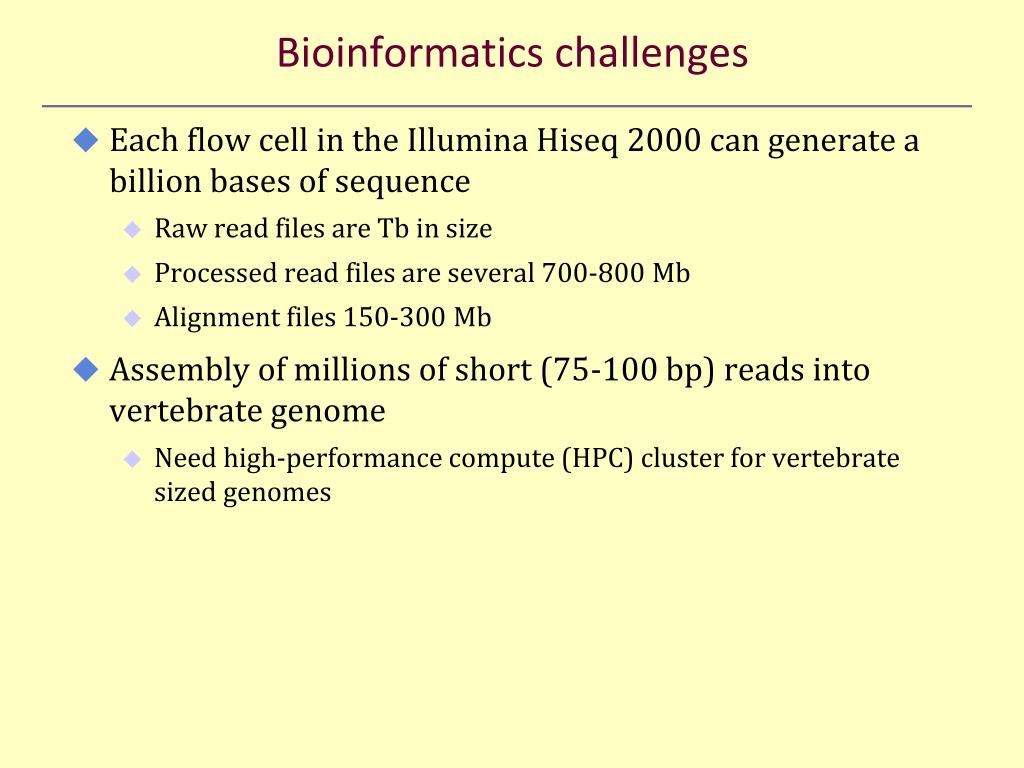 Bioinformatics challenges

Each flow cell in the Illumina Hiseq 2000 can generate a billion bases of sequence

Raw read files are Tb in size

Processed read files are several 700-800 Mb

Alignment files 150-300 Mb

Assembly of millions of short (75-100 bp) reads into vertebrate genome

Need high-performance compute (HPC) cluster for vertebrate sized genomes